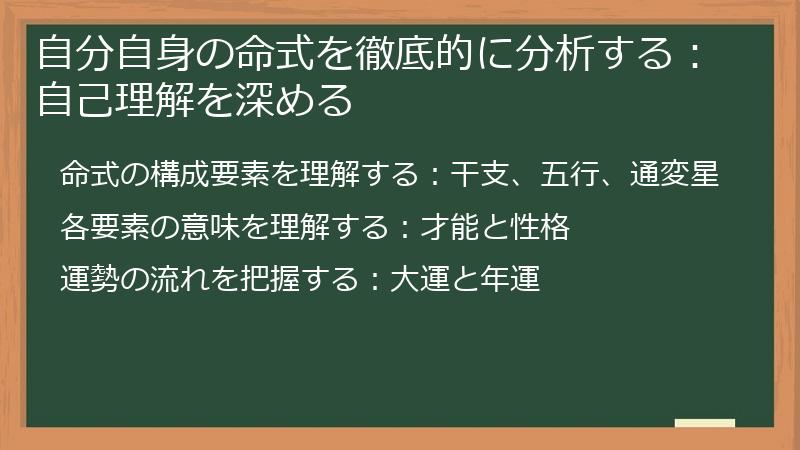 自分自身の命式を徹底的に分析する：自己理解を深める

命式の構成要素を理解する：干支、五行、通変星

各要素の意味を理解する：才能と性格

運勢の流れを把握する：大運と年運